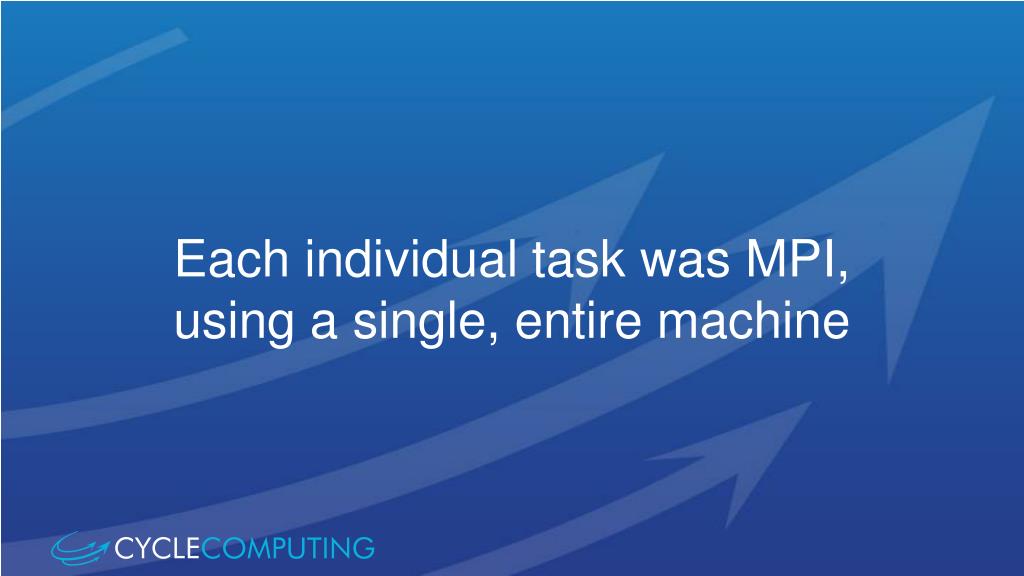 Each individual task was MPI, using a single, entire machine

CYCLECOMPUTING